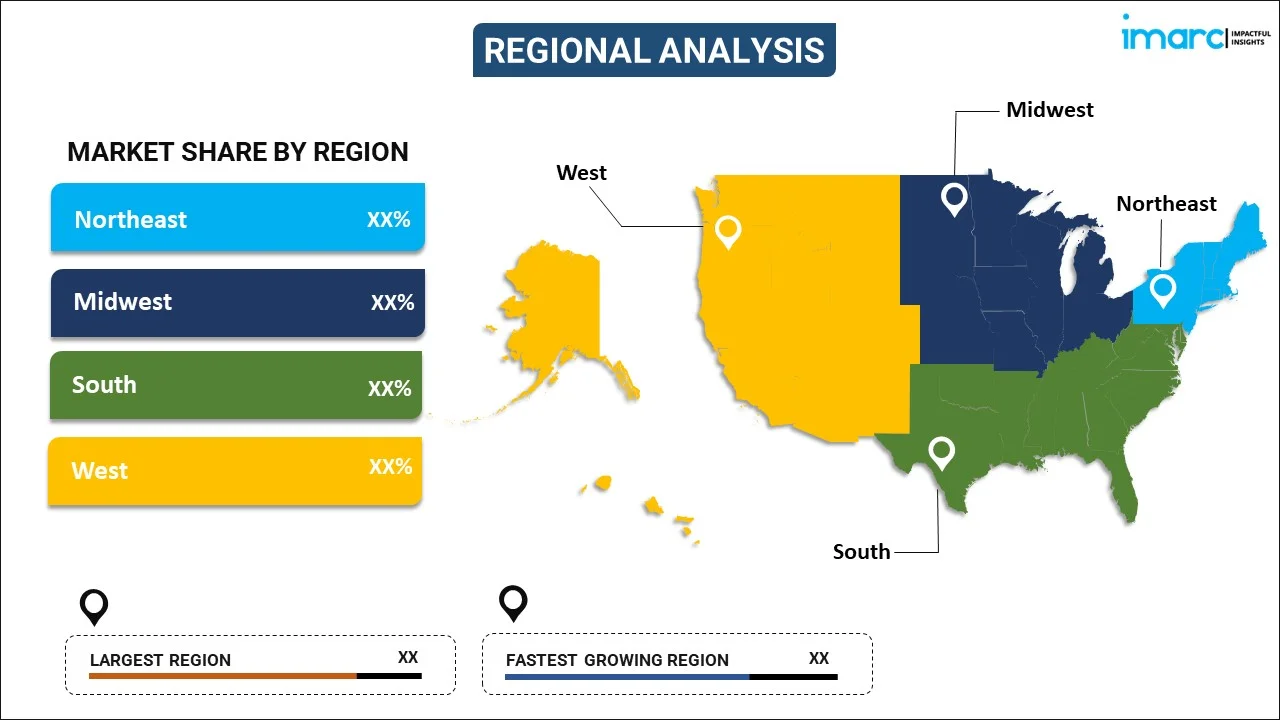 REGIONAL ANALYSIS

imarc IMPACTFUL INSIGHTS

MARKET SHARE BY REGION

Northeast XX%

Midwest XX%

South XX%

West XX%

West

Midwest

Northeast

South

LARGEST REGION XX

FASTEST GROWING REGION XX